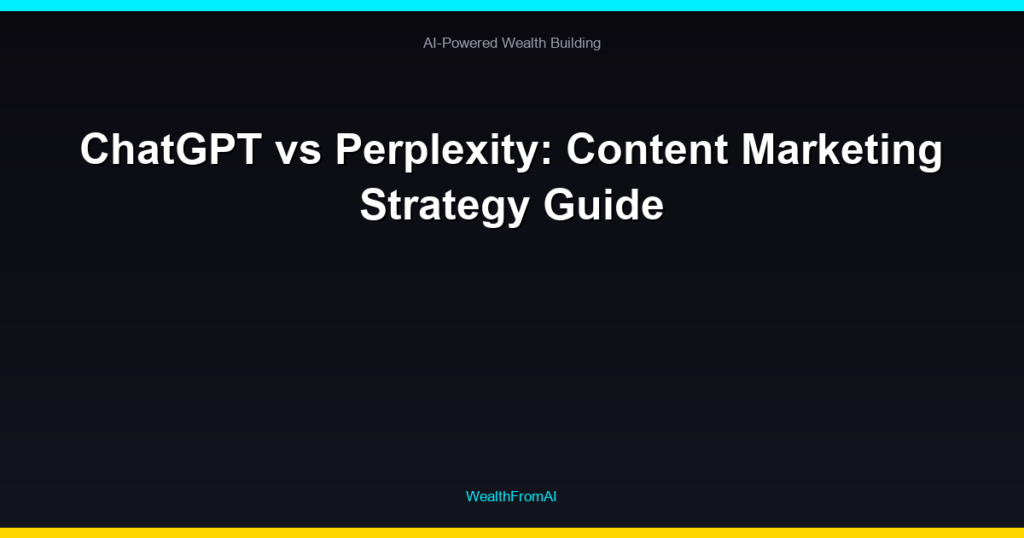 AI-Powered Wealth Building

ChatGPT vs Perplexity: Content Marketing Strategy Guide

WealthFromAI